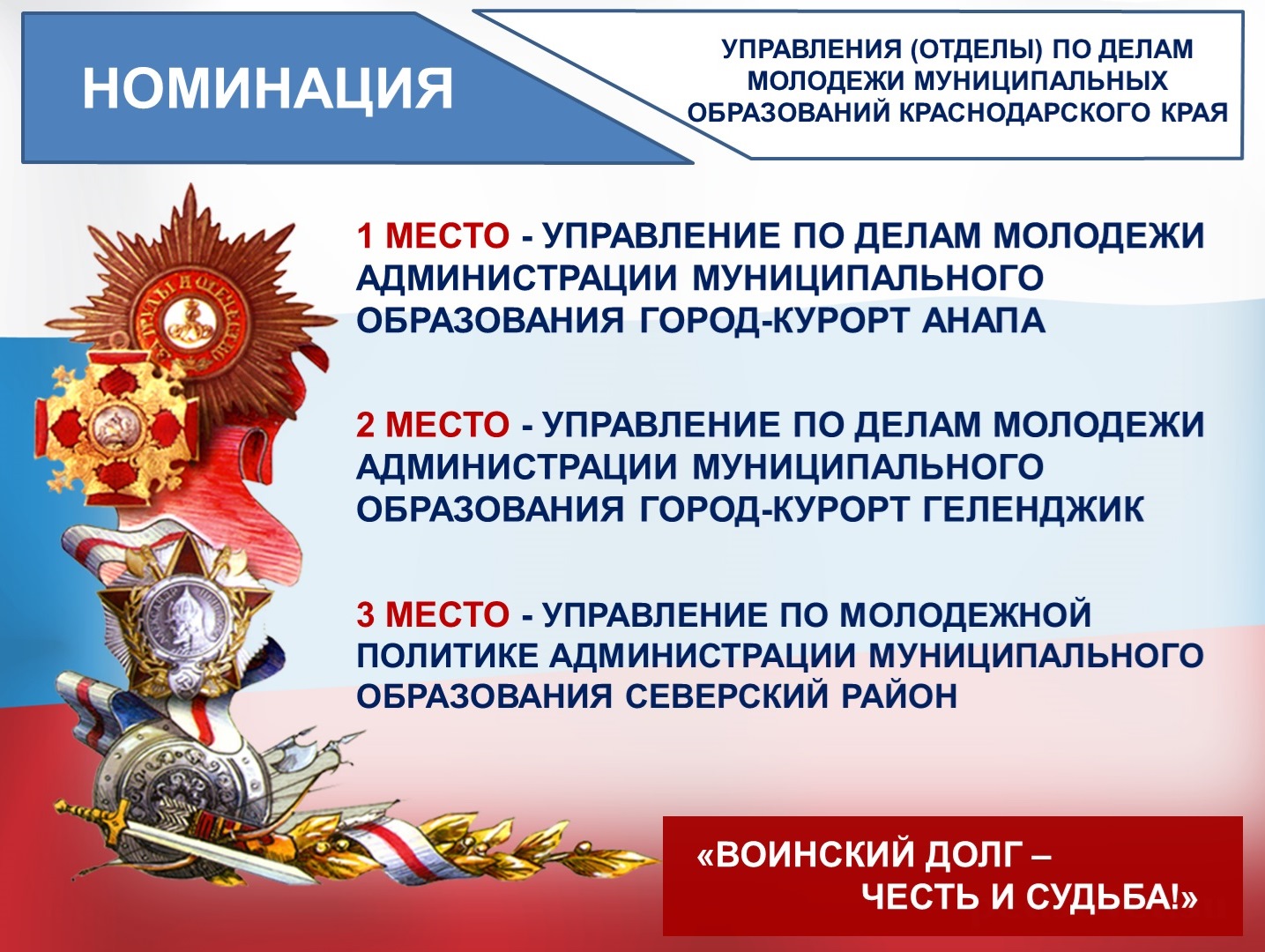 НОМИНАЦИЯ

УПРАВЛЕНИЯ (ОТДЕЛЫ) ПО ДЕЛАМ МОЛОДЕЖИ МУНИЦИПАЛЬНЫХ ОБРАЗОВАНИЙ КРАСНОДАРСКОГО КРАЯ

1 МЕСТО - УПРАВЛЕНИЕ ПО ДЕЛАМ МОЛОДЕЖИ АДМИНИСТРАЦИИ МУНИЦИПАЛЬНОГО ОБРАЗОВАНИЯ ГОРОД-КУРОРТ АНАПА

2 МЕСТО - УПРАВЛЕНИЕ ПО ДЕЛАМ МОЛОДЕЖИ АДМИНИСТРАЦИИ МУНИЦИПАЛЬНОГО ОБРАЗОВАНИЯ ГОРОД-КУРОРТ ГЕЛЕНДЖИК

3 МЕСТО - УПРАВЛЕНИЕ ПО МОЛОДЕЖНОЙ ПОЛИТИКЕ АДМИНИСТРАЦИИ МУНИЦИПАЛЬНОГО ОБРАЗОВАНИЯ СЕВЕРСКИЙ РАЙОН

«ВОИНСКИЙ ДОЛГ – ЧЕСТЬ И СУДЬБА!»